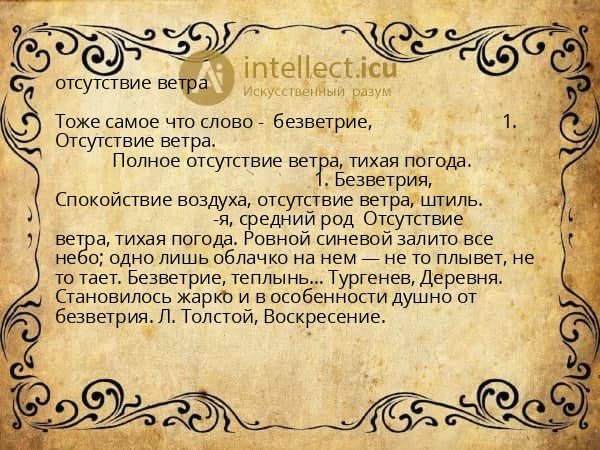 intellect.icu
Искусственный разум

отсутствие ветра

Тоже самое что слово - безветрие, 1. Отсутствие ветра.
Полное отсутствие ветра, тихая погода.
1. Безветрия, Спокойствие воздуха, отсутствие ветра, штиль.
-я, средний род Отсутствие ветра, тихая погода. Ровной синевой залито все небо; одно лишь облачко на нем — не то плывет, не то тает. Безветрие, теплынь... Тургенев, Деревня. Становилось жарко и в особенности душно от безветрия. Л. Толстой, Воскресение.